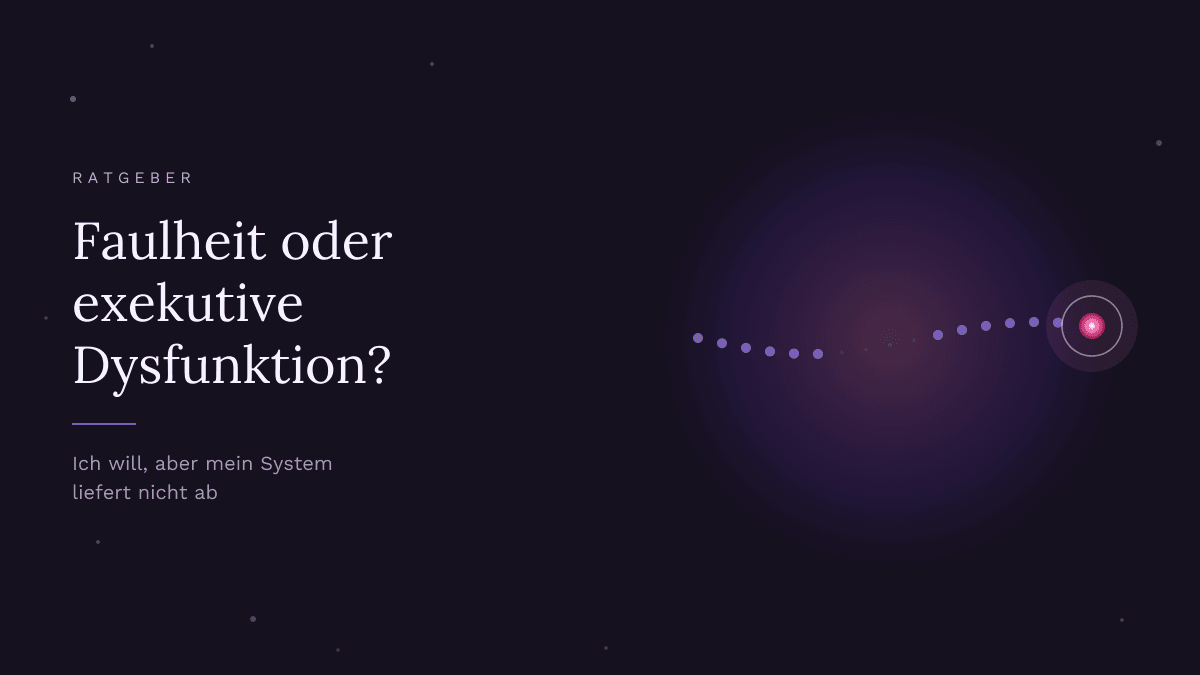 RATGEBER

Faulheit oder exekutive Dysfunktion?

Ich will, aber mein System liefert nicht ab